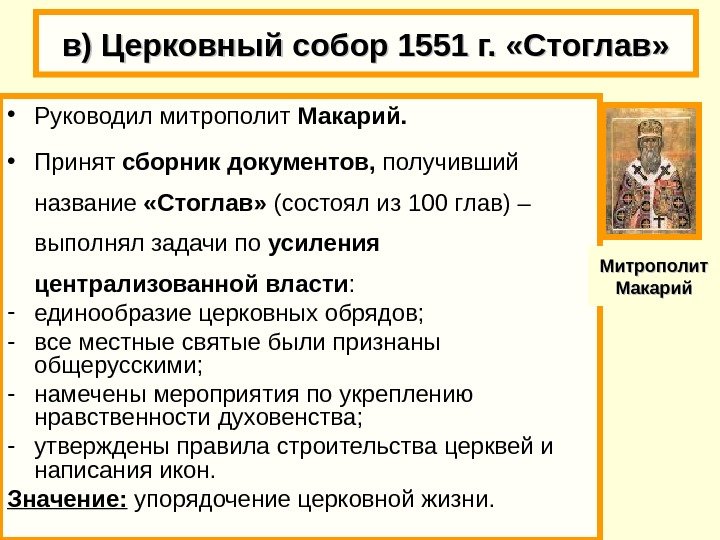 в) Церковный собор 1551 г. «Стоглав»

• Руководил митрополит Макарий.

• Принят сборник документов, получивший название «Стоглав» (состоял из 100 глав) – выполнял задачи по усиления централизованной власти:
- единообразие церковных обрядов;
- все местные святые были признаны общерусскими;
- намечены мероприятия по укреплению нравственности духовенства;
- утверждены правила строительства церквей и написания икон.

Значение: упорядочение церковной жизни.

Митрополит Макарий